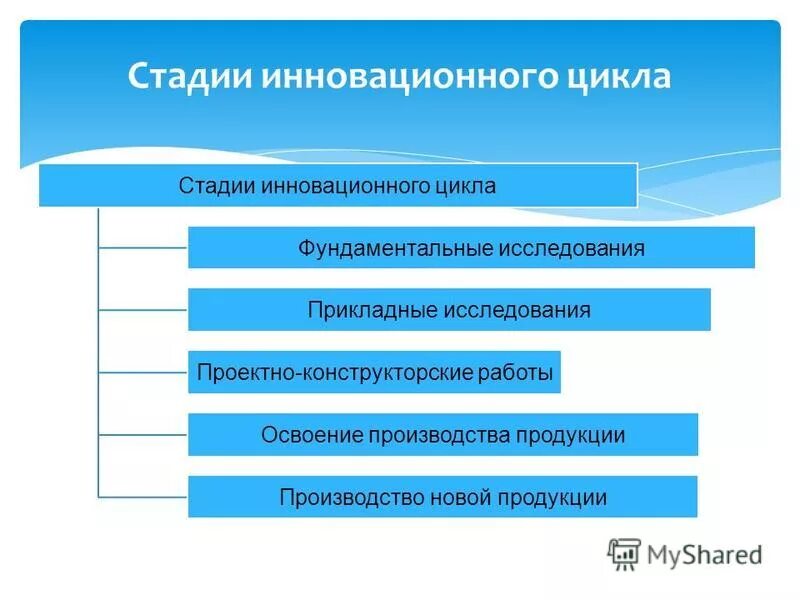 Стадии инновационного цикла

Стадии инновационного цикла

Фундаментальные исследования

Прикладные исследования

Проектно-конструкторские работы

Освоение производства продукции

Производство новой продукции

MyShared